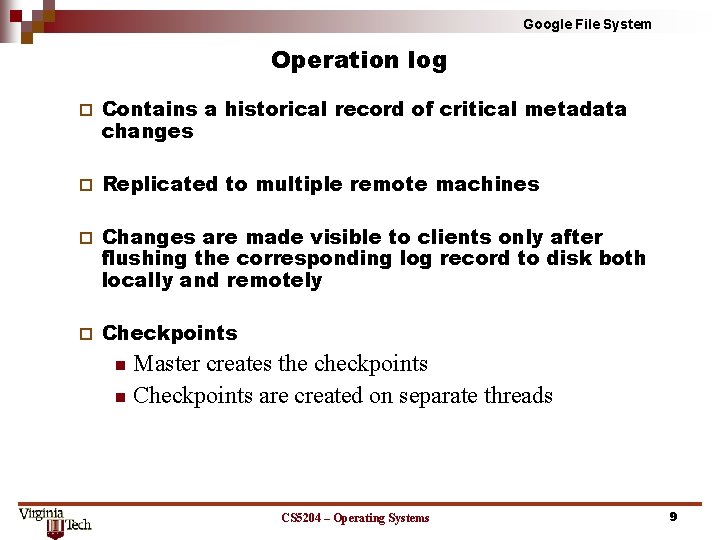 Google File System

Operation log

Contains a historical record of critical metadata changes

Replicated to multiple remote machines

Changes are made visible to clients only after flushing the corresponding log record to disk both locally and remotely

Checkpoints

Master creates the checkpoints

Checkpoints are created on separate threads

Virginia Tech

CS5204 – Operating Systems

9